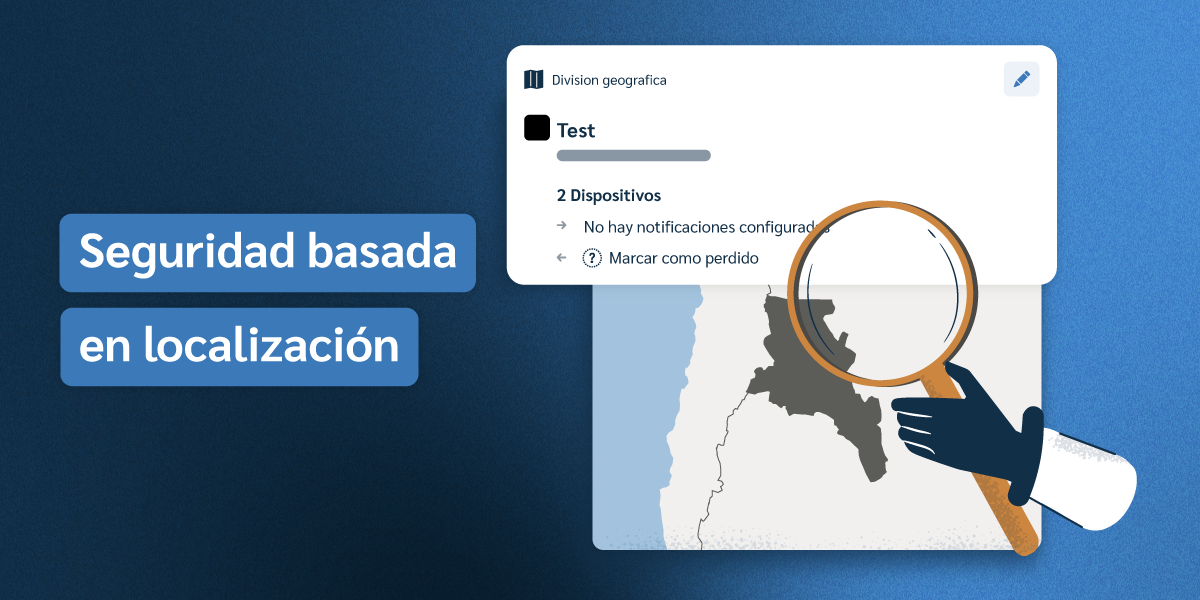 Seguridad basada en localización

Division geografica

Test

2 Dispositivos

No hay notificaciones configuradas

Marcar como perdido